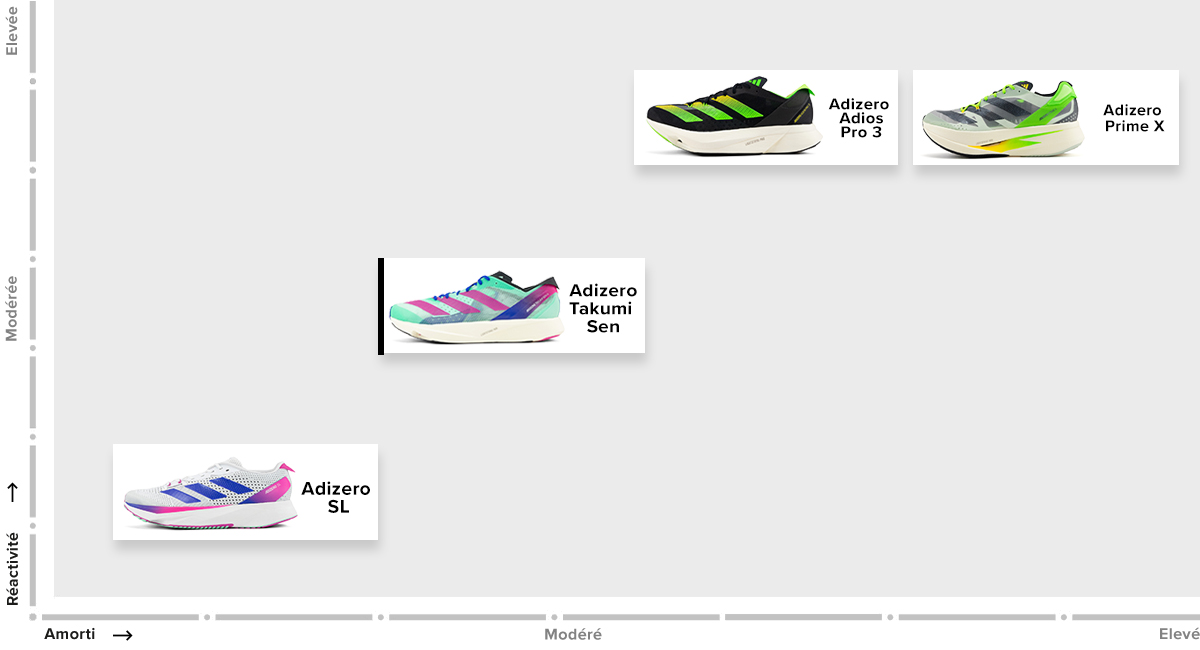 Elevée

Modérée

Réactivité →

Adizero Adios Pro 3

Adizero Prime X

Adizero Takumi Sen

Adizero SL

Amorti →

Modéré

Elevé